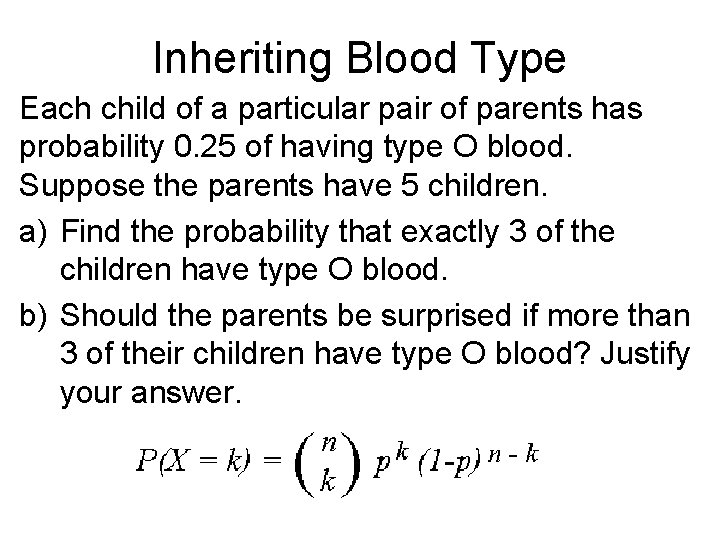 Inheriting Blood Type

Each child of a particular pair of parents has probability 0.25 of having type O blood. Suppose the parents have 5 children.

a) Find the probability that exactly 3 of the children have type O blood.

b) Should the parents be surprised if more than 3 of their children have type O blood? Justify your answer.

$P(X = k) = \binom{n}{k} p^k (1-p)^{n-k}$